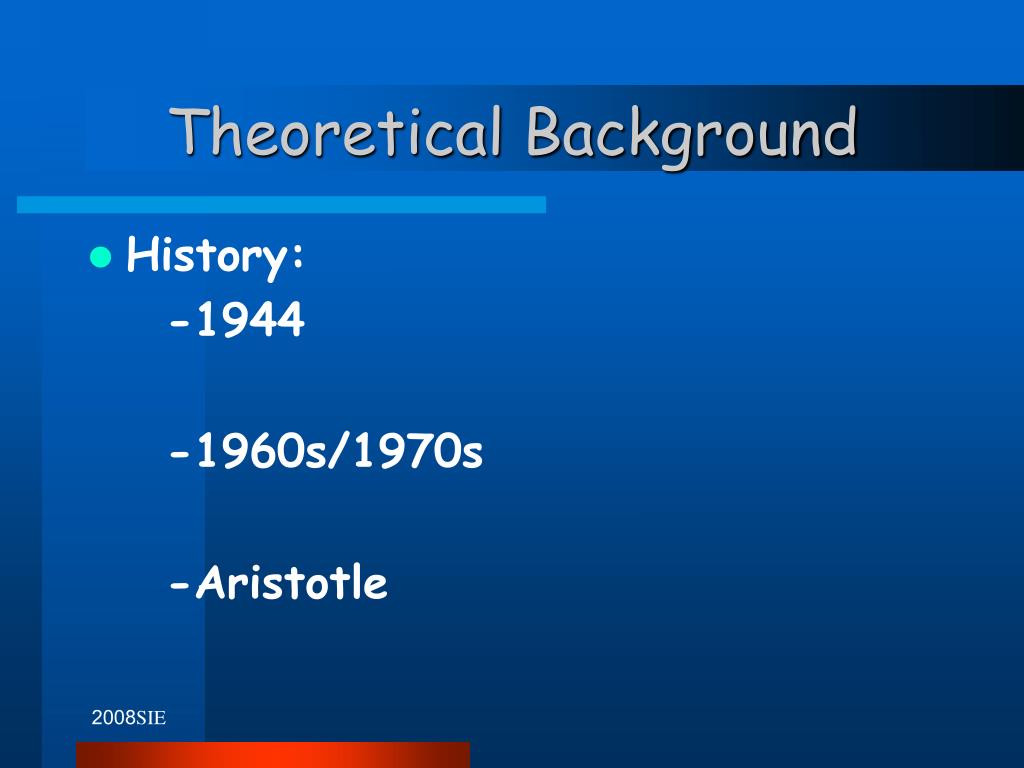 Theoretical Background

History:
-1944

-1960s/1970s

-Aristotle

2008SIE